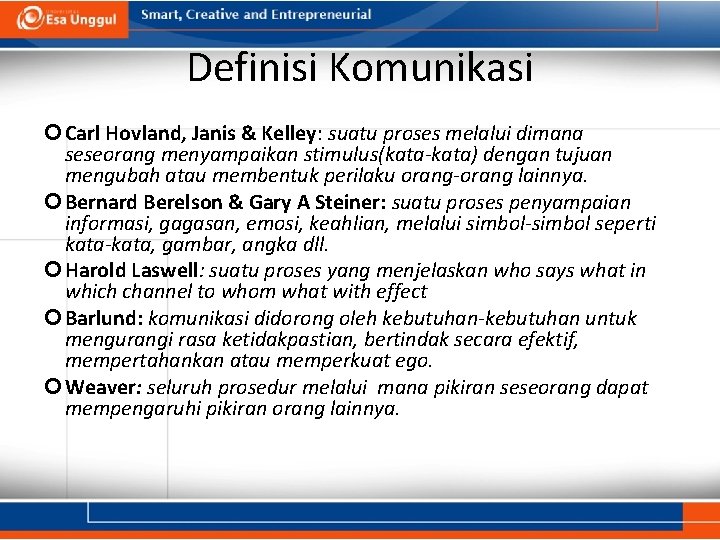 Esa Unggul Smart, Creative and Entrepreneurial

Definisi Komunikasi

Carl Hovland, Janis & Kelley: suatu proses melalui dimana seseorang menyampaikan stimulus(kata-kata) dengan tujuan mengubah atau membentuk perilaku orang-orang lainnya.

Bernard Berelson & Gary A Steiner: suatu proses penyampaian informasi, gagasan, emosi, keahlian, melalui simbol-simbol seperti kata-kata, gambar, angka dll.

Harold Laswell: suatu proses yang menjelaskan who says what in which channel to whom what with effect

Barlund: komunikasi didorong oleh kebutuhan-kebutuhan untuk mengurangi rasa ketidakpastian, bertindak secara efektif, mempertahankan atau memperkuat ego.

Weaver: seluruh prosedur melalui mana pikiran seseorang dapat mempengaruhi pikiran orang lainnya.